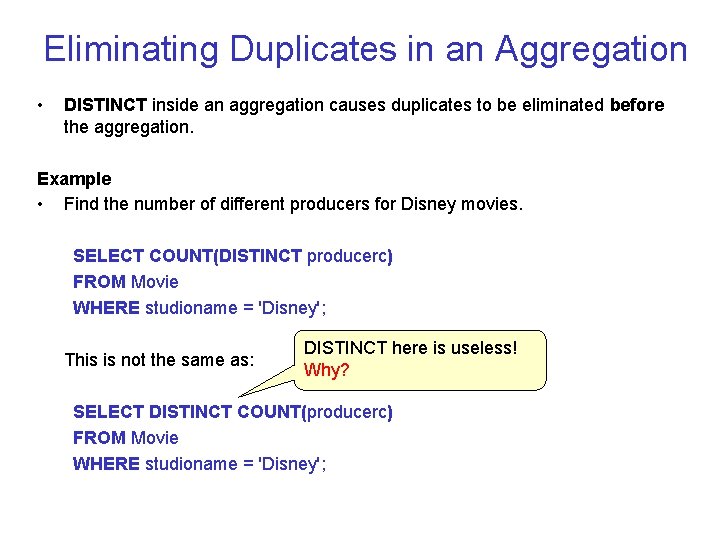 Eliminating Duplicates in an Aggregation

• DISTINCT inside an aggregation causes duplicates to be eliminated before the aggregation.

Example
• Find the number of different producers for Disney movies.

SELECT COUNT(DISTINCT producerc)
FROM Movie
WHERE studioname = 'Disney';

This is not the same as:

DISTINCT here is useless!
Why?

SELECT DISTINCT COUNT(producerc)
FROM Movie
WHERE studioname = 'Disney';